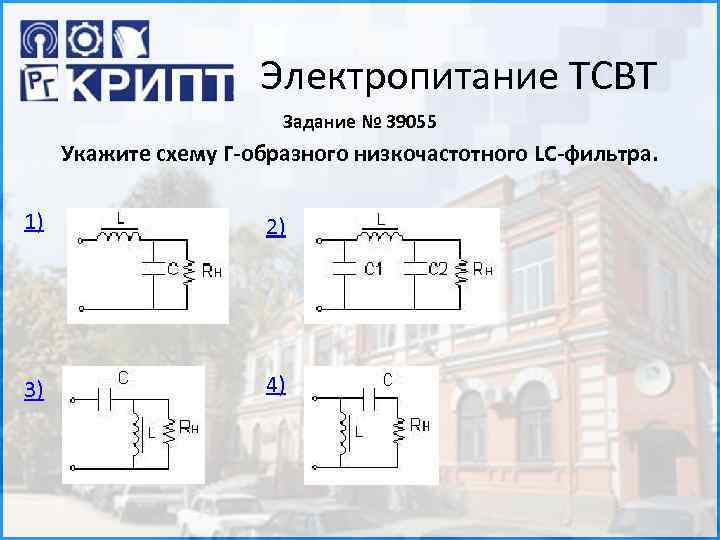 РГ КРИПТ

Электропитание ТСВТ

Задание № 39055

Укажите схему Г-образного низкочастотного LC-фильтра.

1)
L
C
Rн

2)
L
C1
C2
Rн

3)
C
L
Rн

4)
C
L
Rн